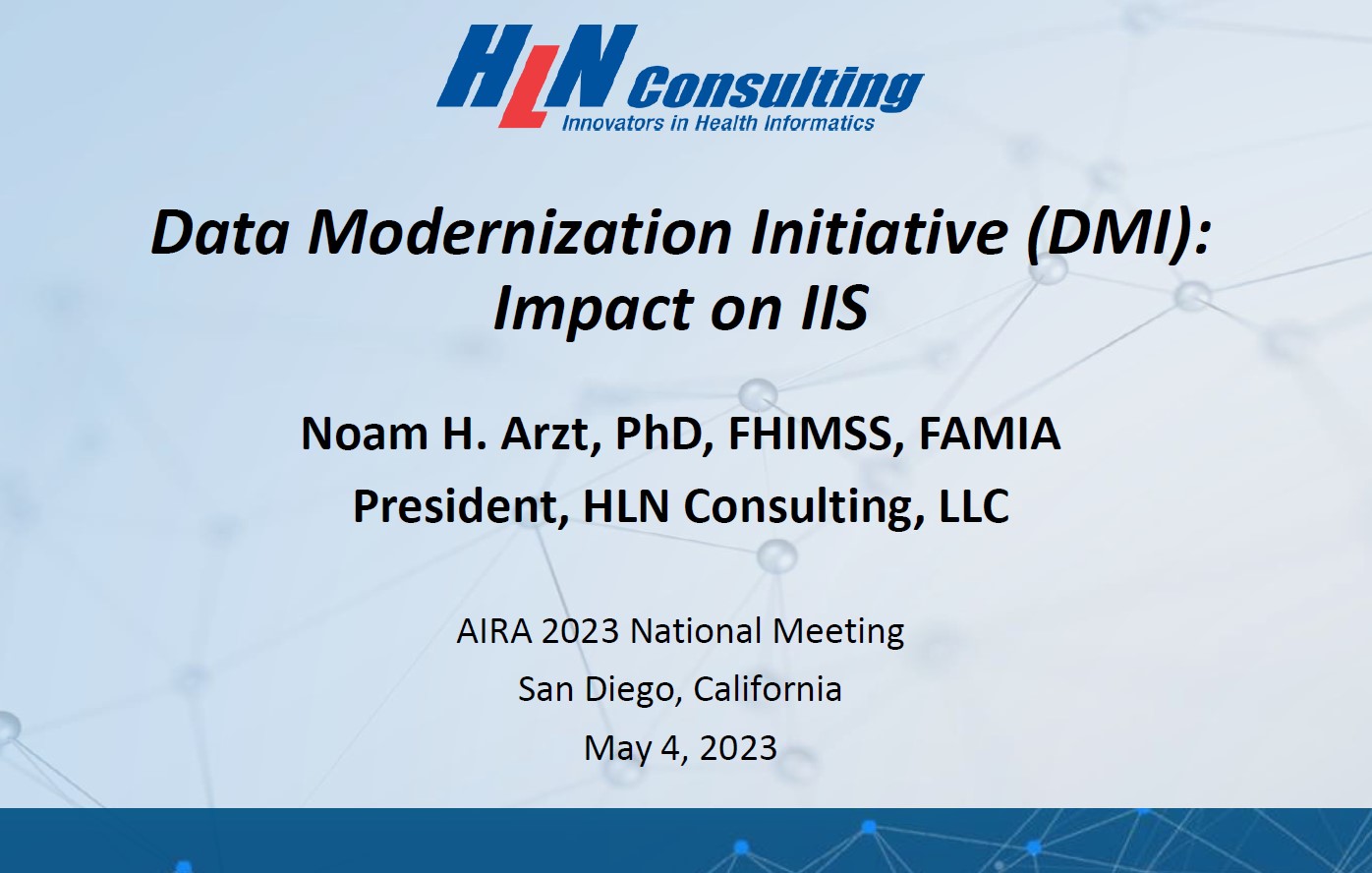 HLN Consulting
Innovators in Health Informatics

Data Modernization Initiative (DMI): Impact on IIS

Noam H. Arzt, PhD, FHIMSS, FAMIA
President, HLN Consulting, LLC

AIRA 2023 National Meeting
San Diego, California
May 4, 2023